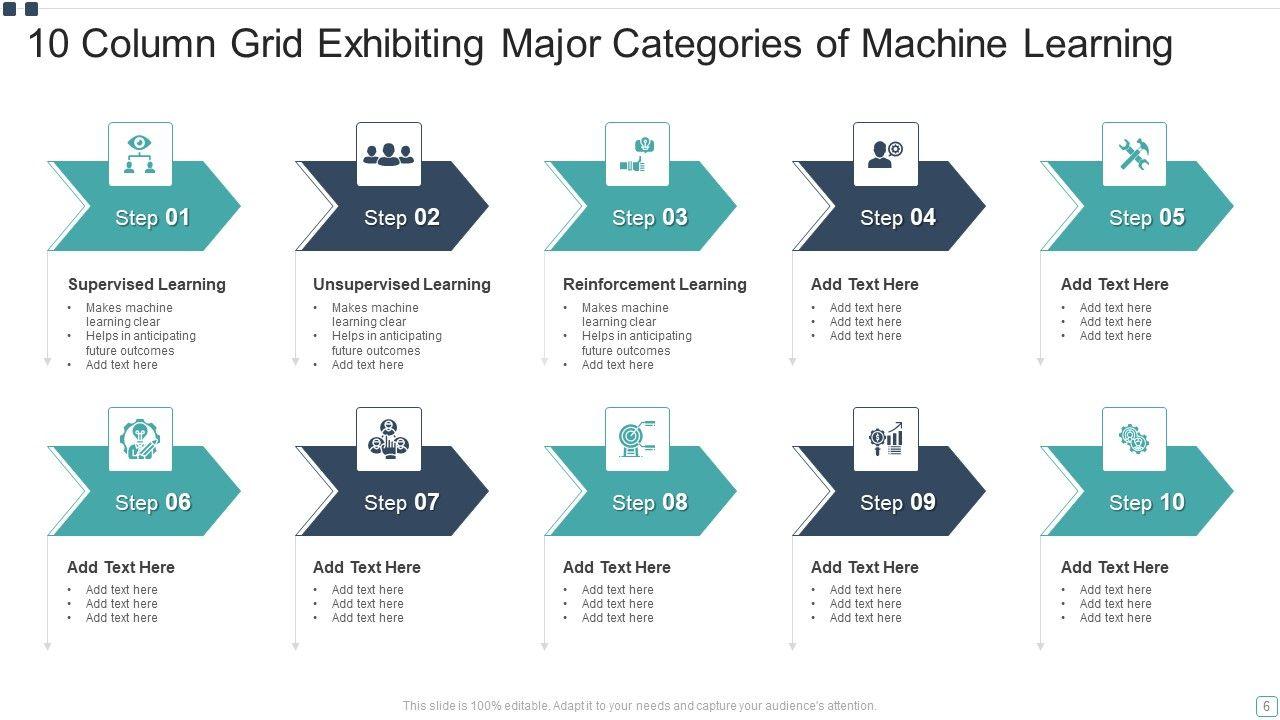 10 Column Grid Exhibiting Major Categories of Machine Learning

Step 01

Supervised Learning
• Makes machine learning clear
• Helps in anticipating future outcomes
• Add text here

Step 02

Unsupervised Learning
• Makes machine learning clear
• Helps in anticipating future outcomes
• Add text here

Step 03

Reinforcement Learning
• Makes machine learning clear
• Helps in anticipating future outcomes
• Add text here

Step 04

Add Text Here
• Add text here
• Add text here
• Add text here

Step 05

Add Text Here
• Add text here
• Add text here
• Add text here

Step 06

Add Text Here
• Add text here
• Add text here
• Add text here

Step 07

Add Text Here
• Add text here
• Add text here
• Add text here

Step 08

Add Text Here
• Add text here
• Add text here
• Add text here

Step 09

Add Text Here
• Add text here
• Add text here
• Add text here

Step 10

Add Text Here
• Add text here
• Add text here
• Add text here

This slide is 100% editable. Adapt it to your needs and capture your audience's attention.

6